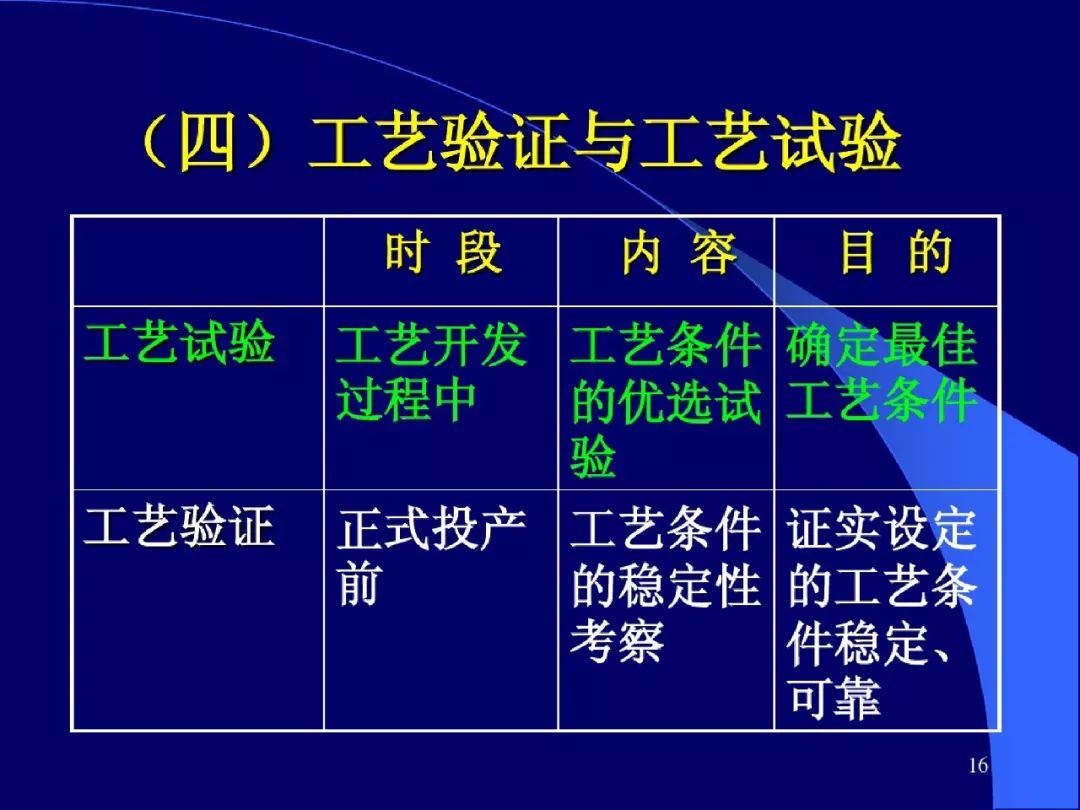 （四）工艺验证与工艺试验

| | 时 段 | 内 容 | 目 的 |
|---|---|---|---|
| 工艺试验 | 工艺开发过程中 | 工艺条件的优选试验 | 确定最佳工艺条件 |
| 工艺验证 | 正式投产前 | 工艺条件的稳定性考察 | 证实设定的工艺条件稳定、可靠 |

16